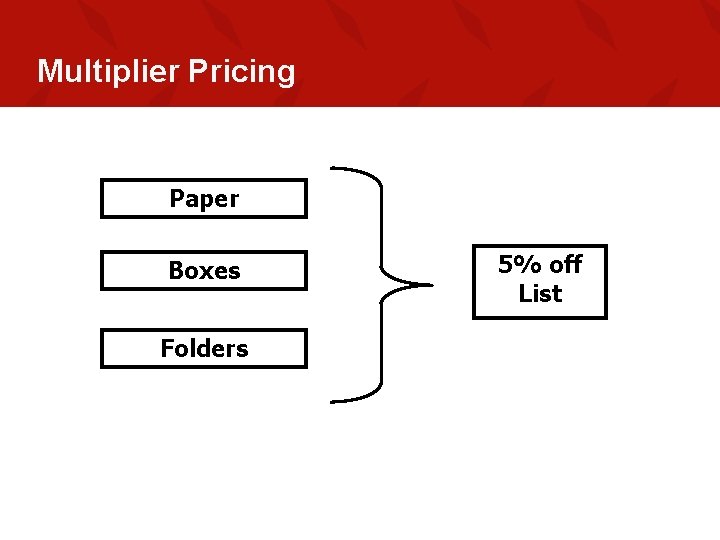 Multiplier Pricing

Paper

Boxes

Folders

5% off
List